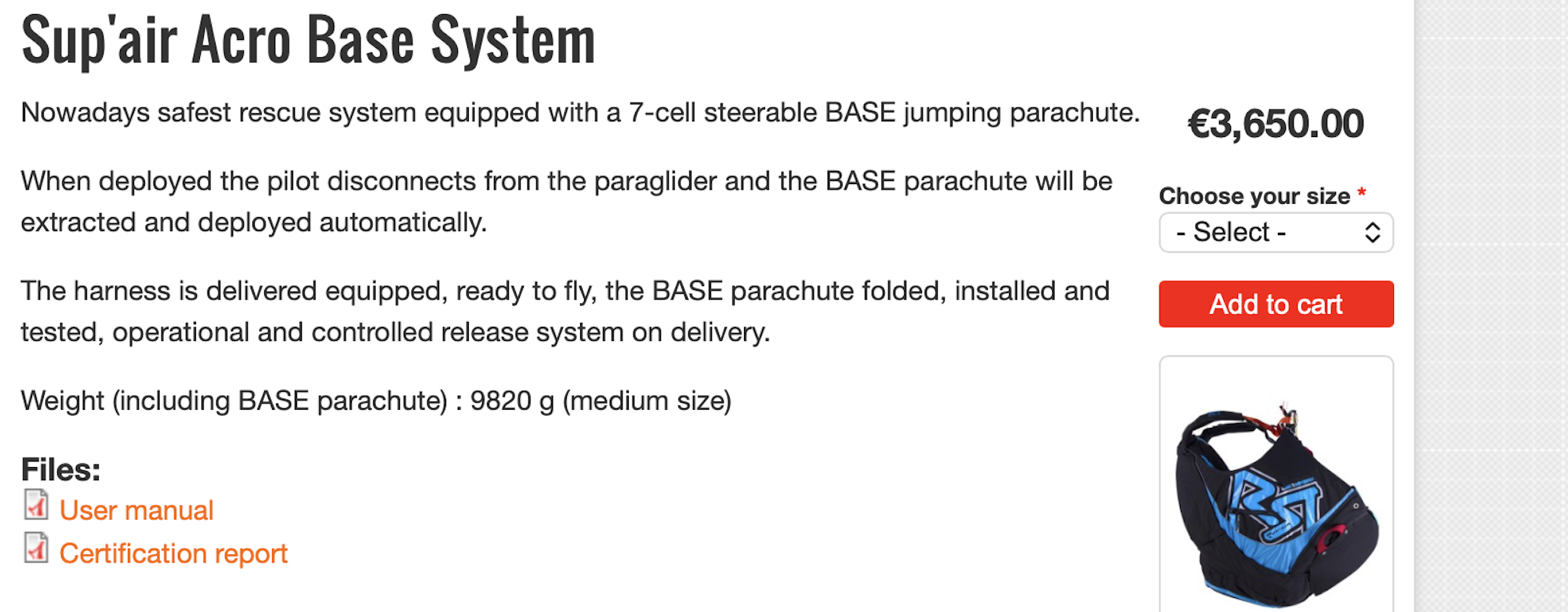 Sup'air Acro Base System

Nowadays safest rescue system equipped with a 7-cell steerable BASE jumping parachute.

When deployed the pilot disconnects from the paraglider and the BASE parachute will be extracted and deployed automatically.

The harness is delivered equipped, ready to fly, the BASE parachute folded, installed and tested, operational and controlled release system on delivery.

Weight (including BASE parachute) : 9820 g (medium size)

Files:
User manual
Certification report

€3,650.00

Choose your size *
- Select -

Add to cart